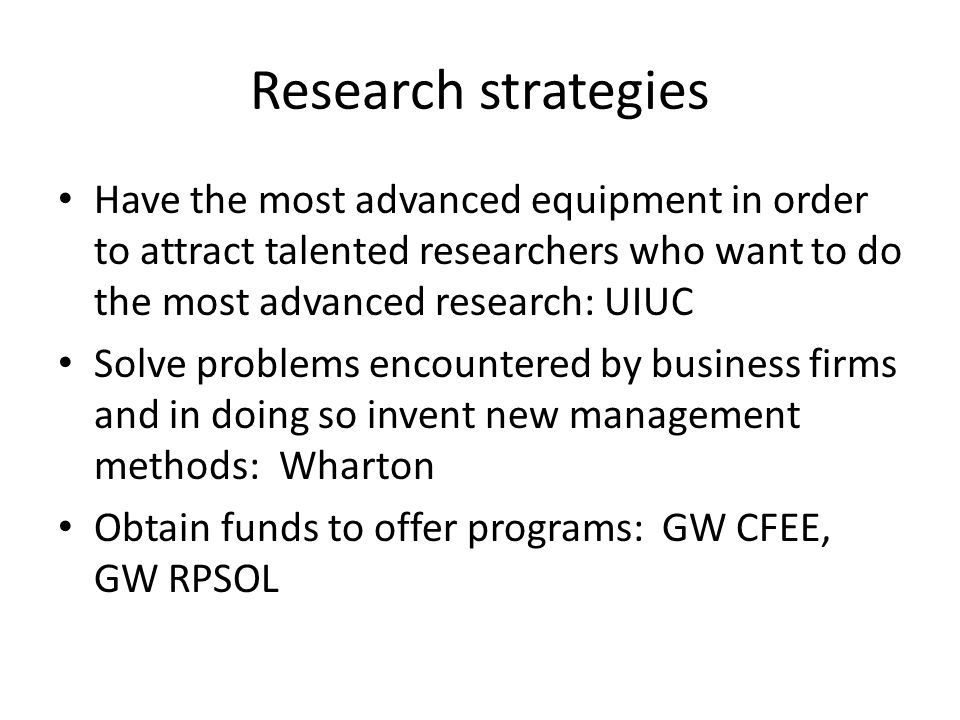 Research strategies

• Have the most advanced equipment in order to attract talented researchers who want to do the most advanced research: UIUC
• Solve problems encountered by business firms and in doing so invent new management methods: Wharton
• Obtain funds to offer programs: GW CFEE, GW RPSOL